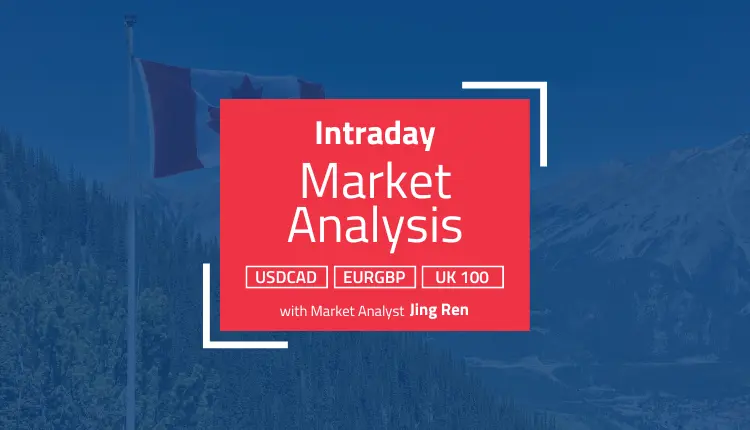 Intraday
Market Analysis

USDCAD
EURGBP
UK 100

with Market Analyst Jing Ren